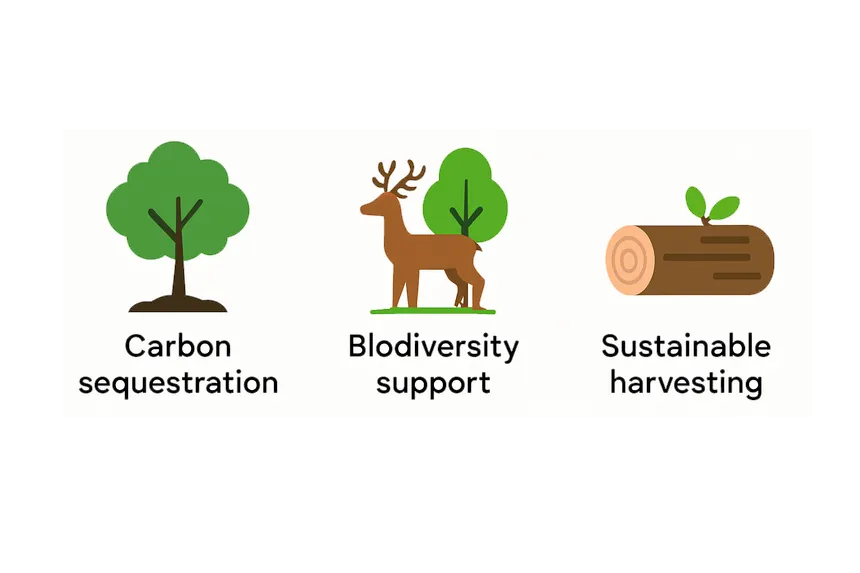 Carbon sequestration

Blodiversity support

Sustainable harvesting